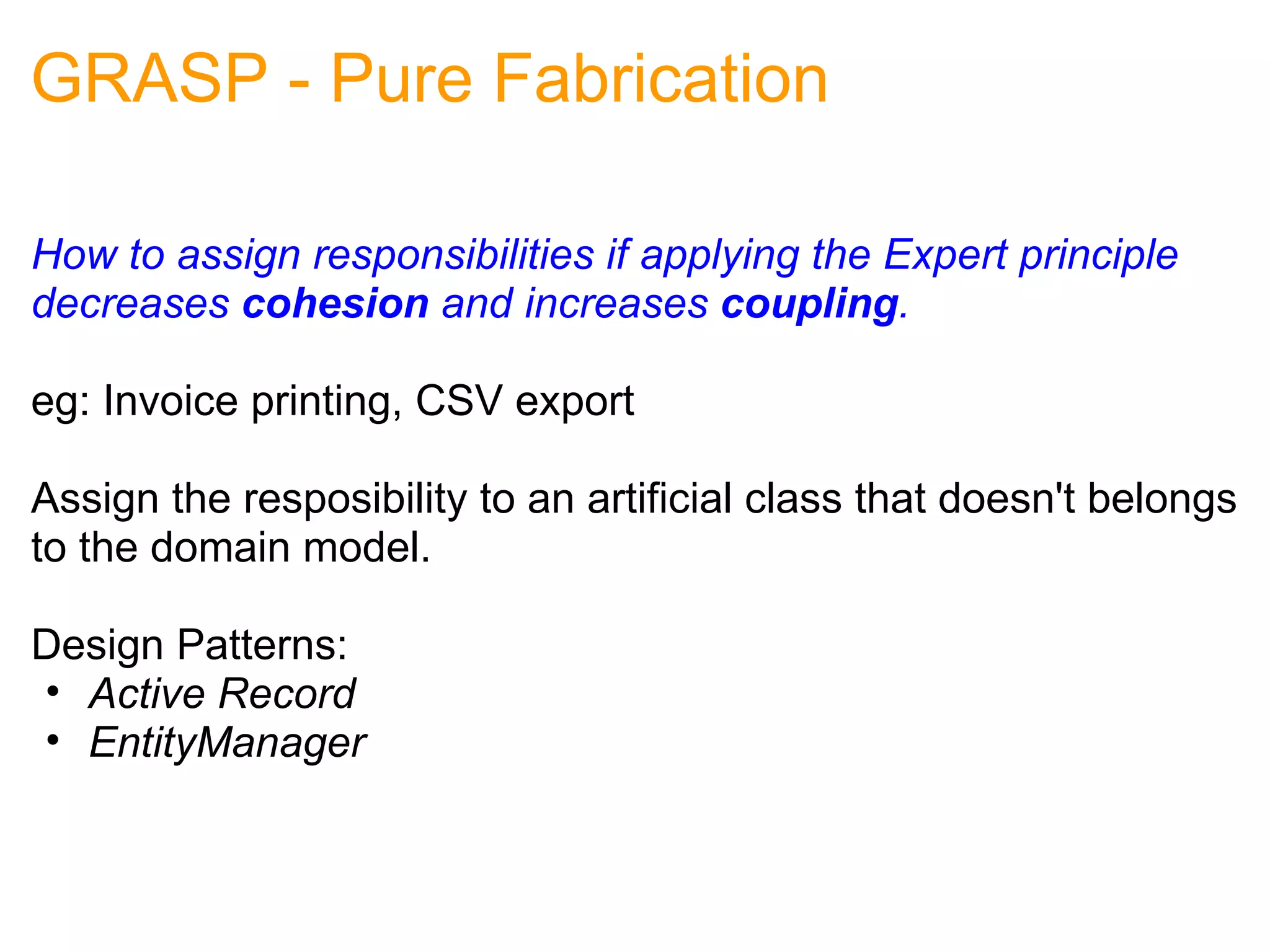 GRASP - Pure Fabrication

How to assign responsibilities if applying the Expert principle decreases cohesion and increases coupling.

eg: Invoice printing, CSV export

Assign the resposibility to an artificial class that doesn't belongs to the domain model.

Design Patterns:
• Active Record
• EntityManager